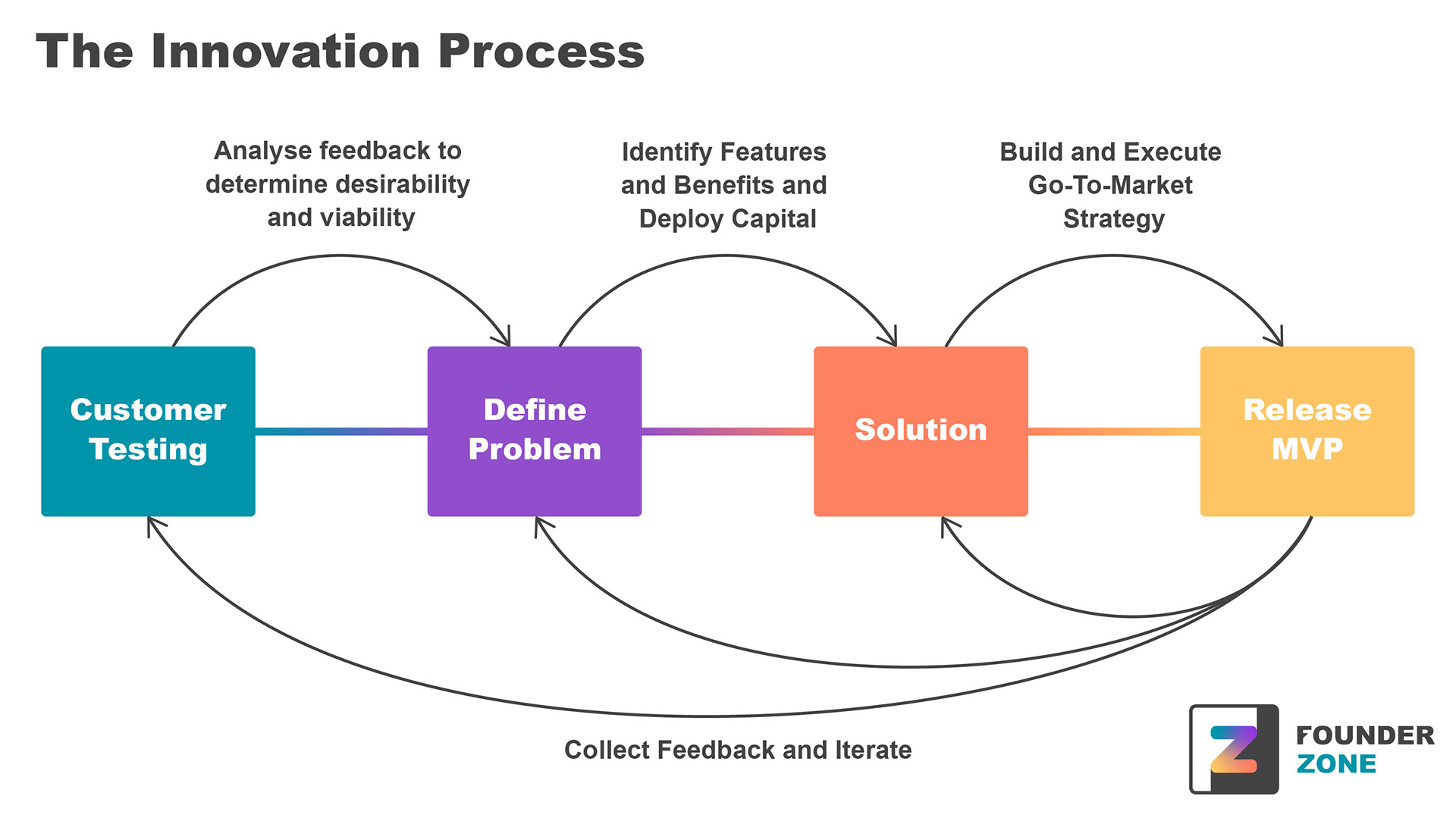 The Innovation Process

Analyse feedback to determine desirability and viability

Identify Features and Benefits and Deploy Capital

Build and Execute Go-To-Market Strategy

Customer Testing

Define Problem

Solution

Release MVP

Collect Feedback and Iterate

FOUNDER ZONE